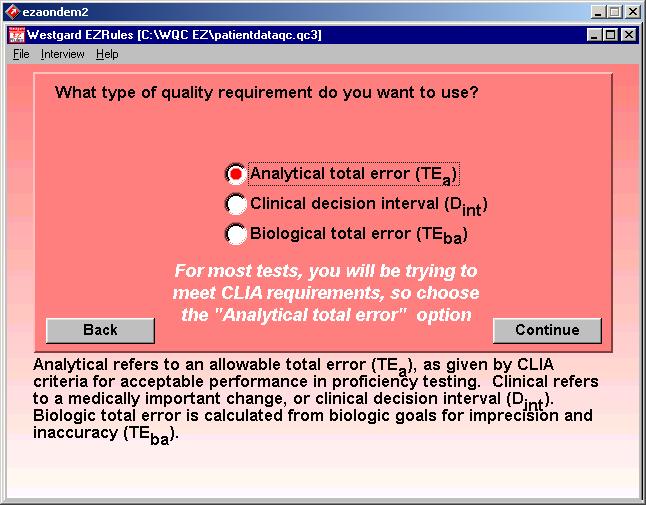 ezaondem2

Westgard EZRules [C:\WQC EZ\patientdataqc.qc3]

File Interview Help

What type of quality requirement do you want to use?

Analytical total error ($TE_a$)

Clinical decision interval ($D_{int}$)

Biological total error ($TE_{ba}$)

For most tests, you will be trying to meet CLIA requirements, so choose the "Analytical total error" option

Back

Continue

Analytical refers to an allowable total error ($TE_a$), as given by CLIA criteria for acceptable performance in proficiency testing. Clinical refers to a medically important change, or clinical decision interval ($D_{int}$). Biologic total error is calculated from biologic goals for imprecision and inaccuracy ($TE_{ba}$).